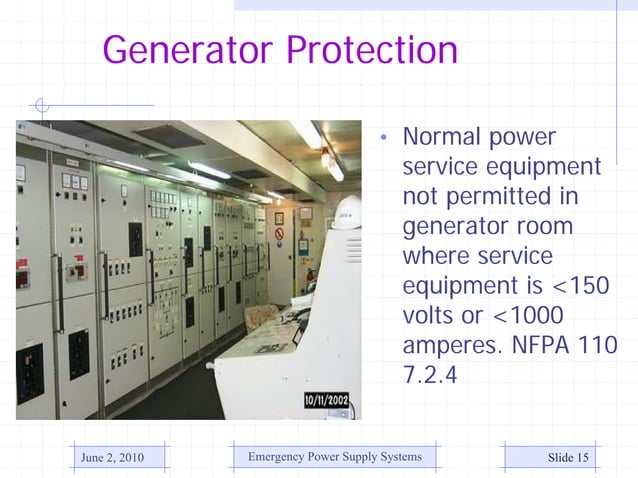 Generator Protection

10/11/2002

• Normal power service equipment not permitted in generator room where service equipment is <150 volts or <1000 amperes. NFPA 110 7.2.4

June 2, 2010

Emergency Power Supply Systems

Slide 15